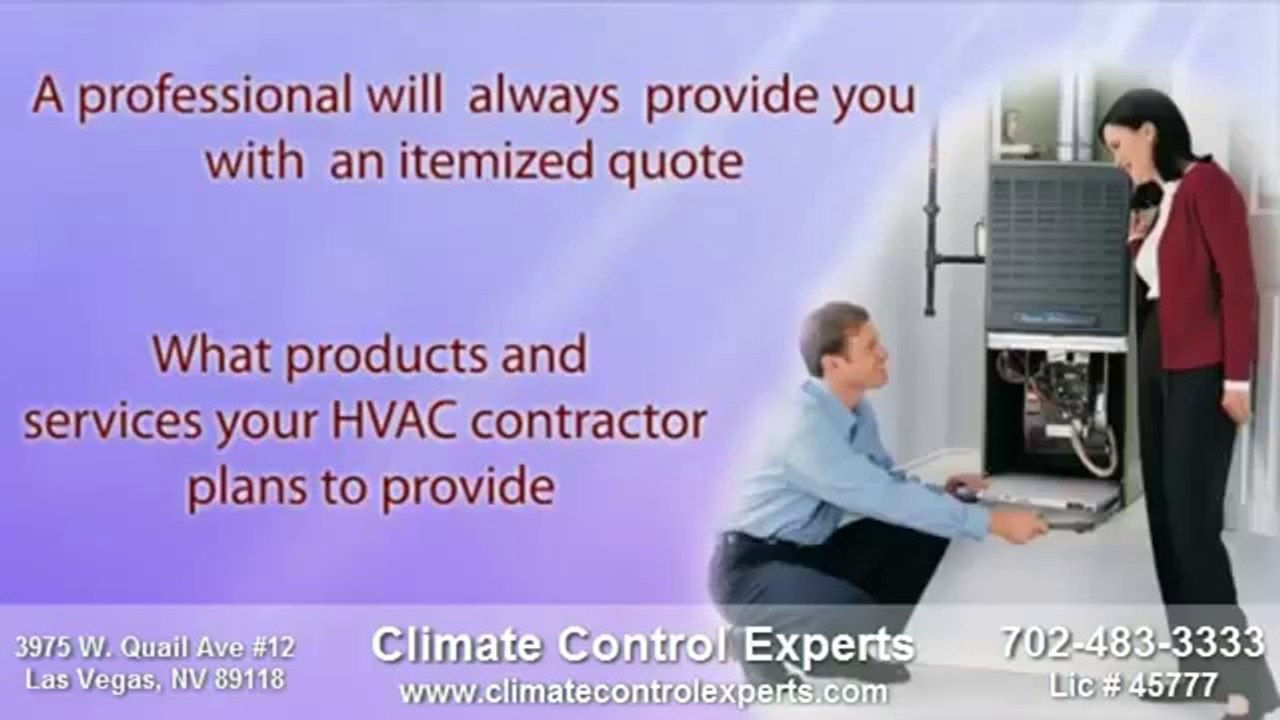 A professional will always provide you with an itemized quote

What products and services your HVAC contractor plans to provide

3975 W. Quail Ave #12
Las Vegas, NV 89118

Climate Control Experts
www.climatecontrolexperts.com

702-483-3333
Lic # 45777